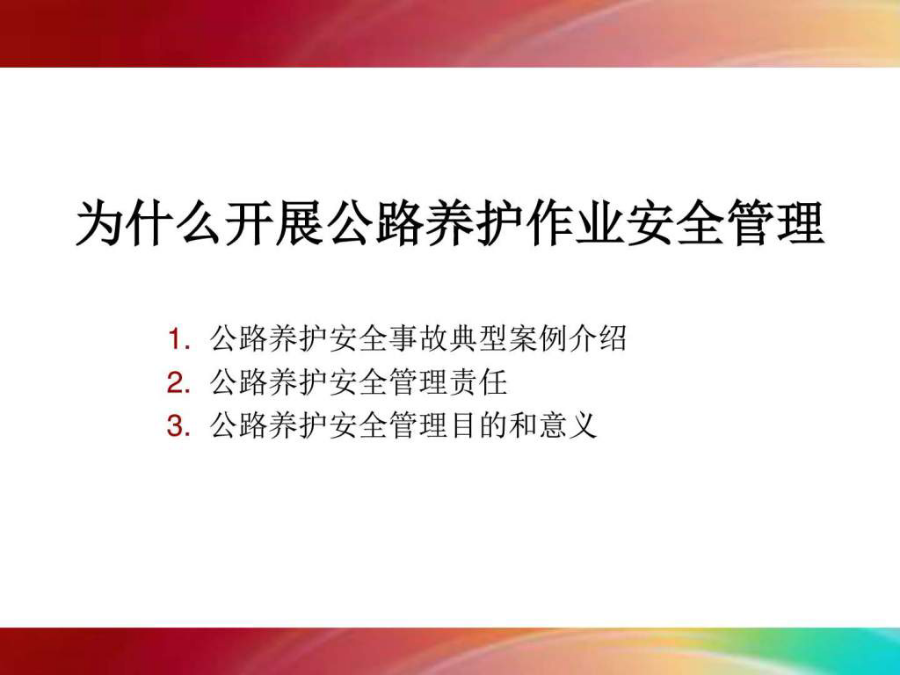 为什么开展公路养护作业安全管理

1. 公路养护安全事故典型案例介绍
2. 公路养护安全管理责任
3. 公路养护安全管理目的和意义